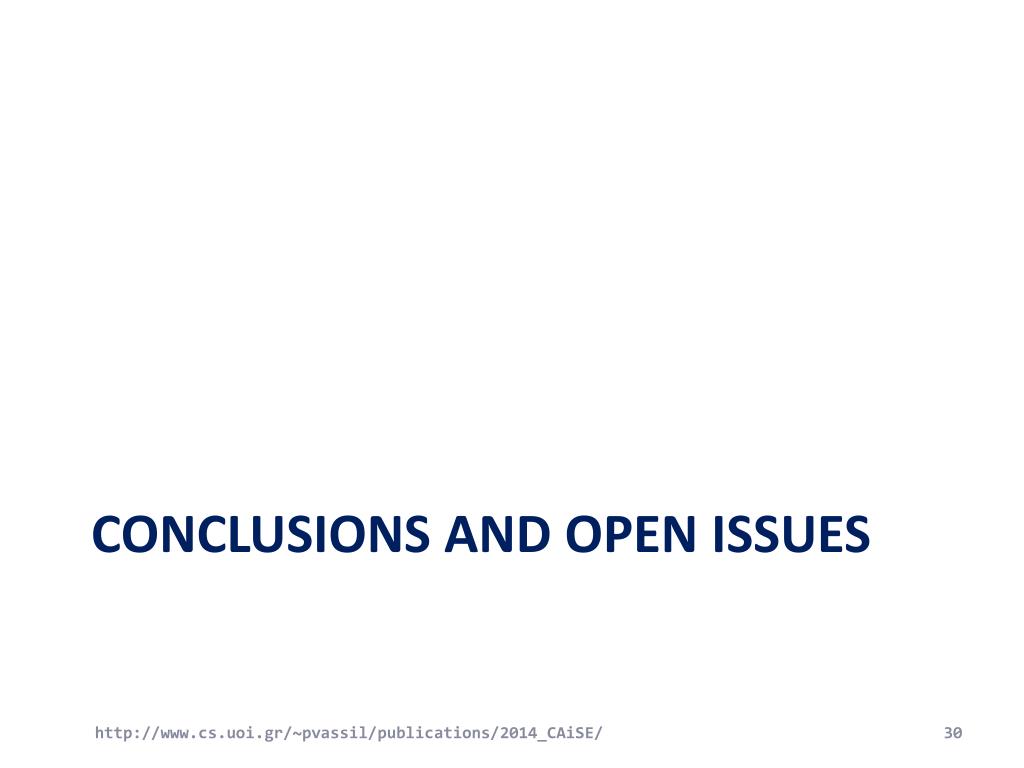 CONCLUSIONS AND OPEN ISSUES

http://www.cs.uoi.gr/~pvassil/publications/2014_CAiSE/

30